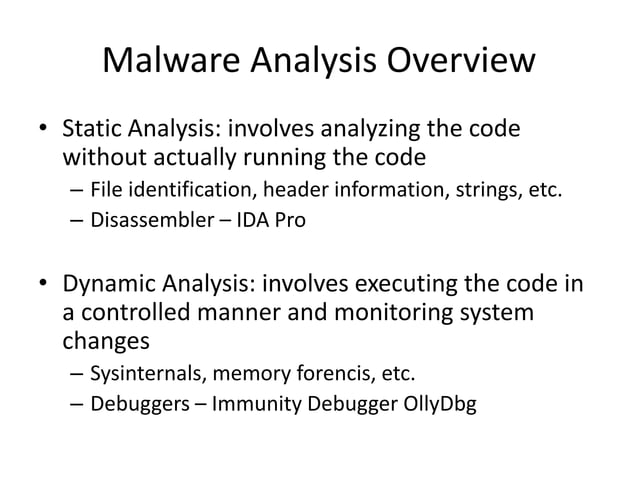 Malware Analysis Overview

• Static Analysis: involves analyzing the code without actually running the code
– File identification, header information, strings, etc.
– Disassembler – IDA Pro

• Dynamic Analysis: involves executing the code in a controlled manner and monitoring system changes
– Sysinternals, memory forencis, etc.
– Debuggers – Immunity Debugger OllyDbg